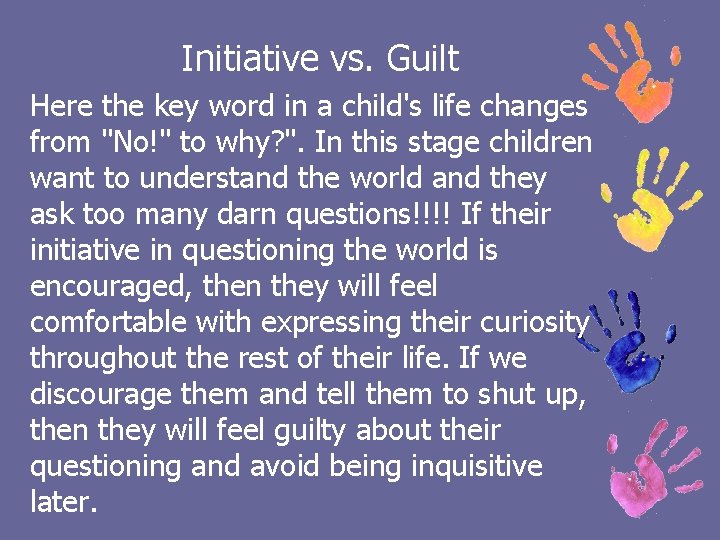 Initiative vs. Guilt

Here the key word in a child's life changes from "No!" to why?". In this stage children want to understand the world and they ask too many darn questions!!!! If their initiative in questioning the world is encouraged, then they will feel comfortable with expressing their curiosity throughout the rest of their life. If we discourage them and tell them to shut up, then they will feel guilty about their questioning and avoid being inquisitive later.